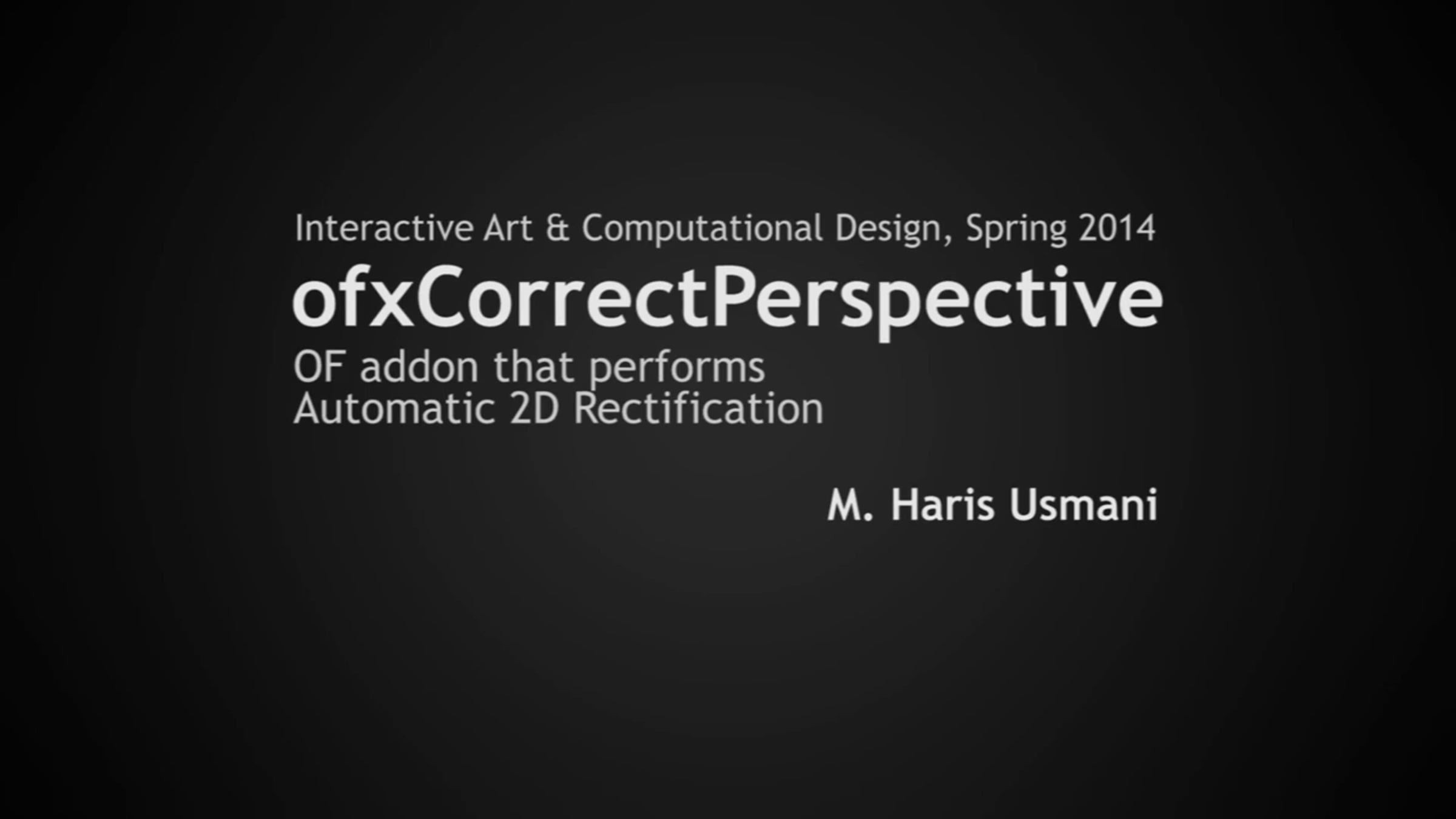 Interactive Art & Computational Design, Spring 2014

ofxCorrectPerspective

OF addon that performs Automatic 2D Rectification

M. Haris Usmani